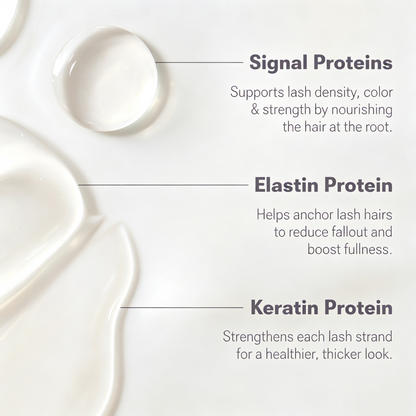 Signal Proteins

Supports lash density, color & strength by nourishing the hair at the root.

Elastin Protein

Helps anchor lash hairs to reduce fallout and boost fullness.

Keratin Protein

Strengthens each lash strand for a healthier, thicker look.